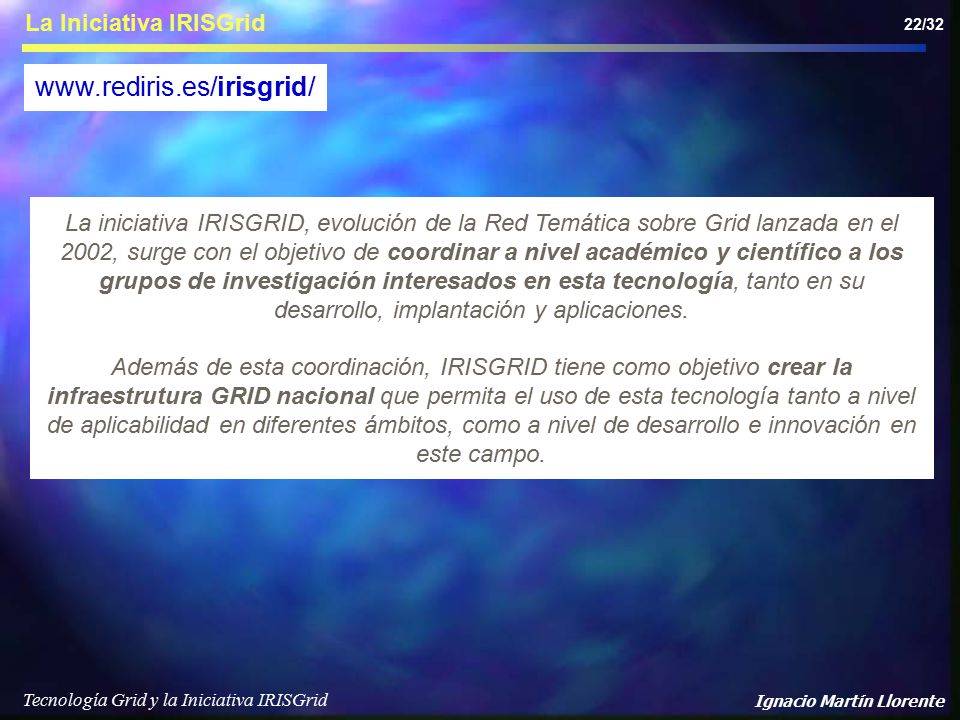 La Iniciativa IRISGrid

22/32

www.rediris.es/irisgrid/

La iniciativa IRISGRID, evolución de la Red Temática sobre Grid lanzada en el 2002, surge con el objetivo de coordinar a nivel académico y científico a los grupos de investigación interesados en esta tecnología, tanto en su desarrollo, implantación y aplicaciones.

Además de esta coordinación, IRISGRID tiene como objetivo crear la infraestrutura GRID nacional que permita el uso de esta tecnología tanto a nivel de aplicabilidad en diferentes ámbitos, como a nivel de desarrollo e innovación en este campo.

Tecnología Grid y la Iniciativa IRISGrid

Ignacio Martín Llorente